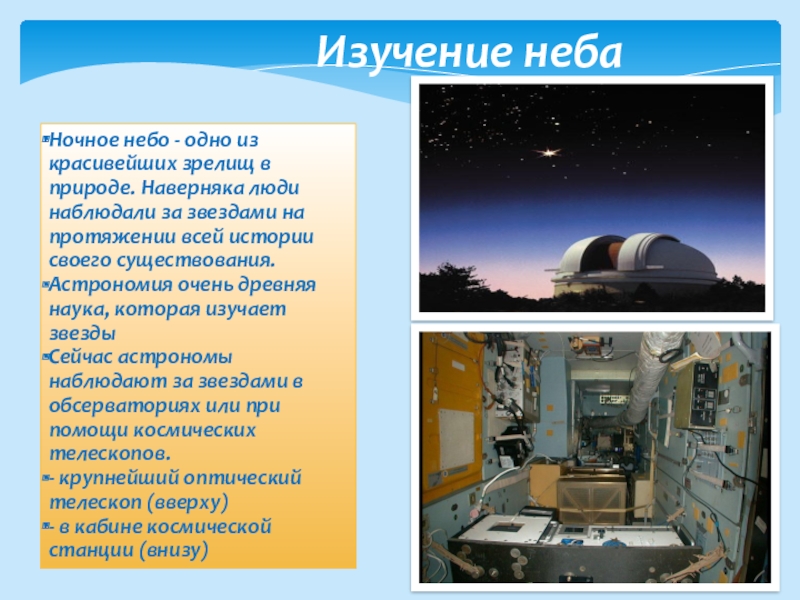 Изучение неба

Ночное небо - одно из красивейших зрелищ в природе. Наверняка люди наблюдали за звездами на протяжении всей истории своего существования.

Астрономия очень древняя наука, которая изучает звезды

Сейчас астрономы наблюдают за звездами в обсерваториях или при помощи космических телескопов.

- крупнейший оптический телескоп (вверху)

- в кабине космической станции (внизу)